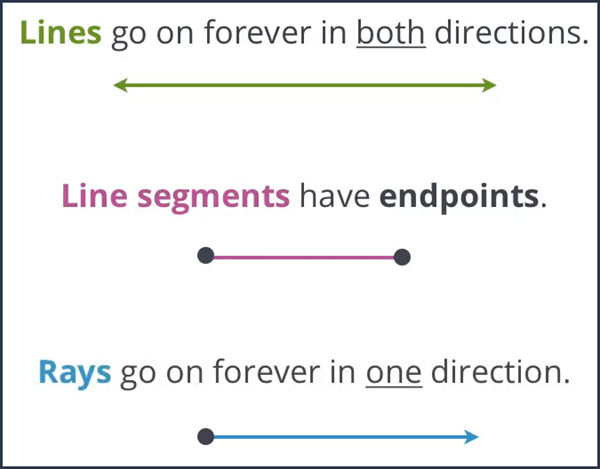 Lines go on forever in both directions.

Line segments have endpoints.

Rays go on forever in one direction.